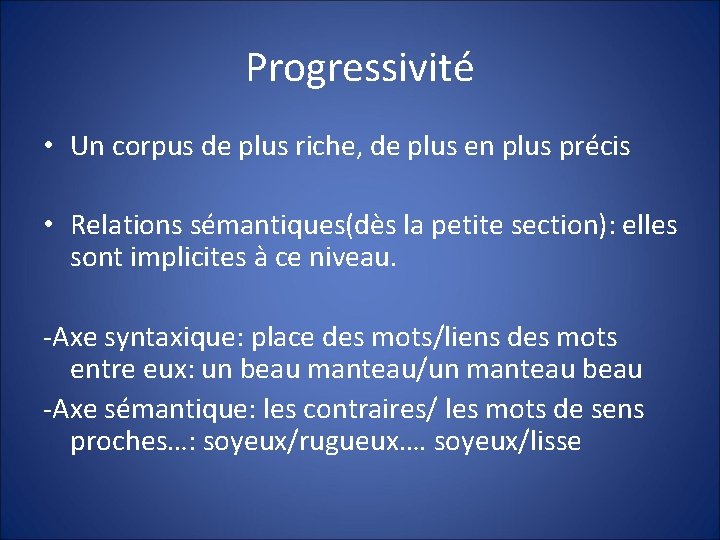 Progressivité

• Un corpus de plus riche, de plus en plus précis

• Relations sémantiques(dès la petite section): elles sont implicites à ce niveau.

-Axe syntaxique: place des mots/liens des mots entre eux: un beau manteau/un manteau beau

-Axe sémantique: les contraires/ les mots de sens proches…: soyeux/rugueux…. soyeux/lisse